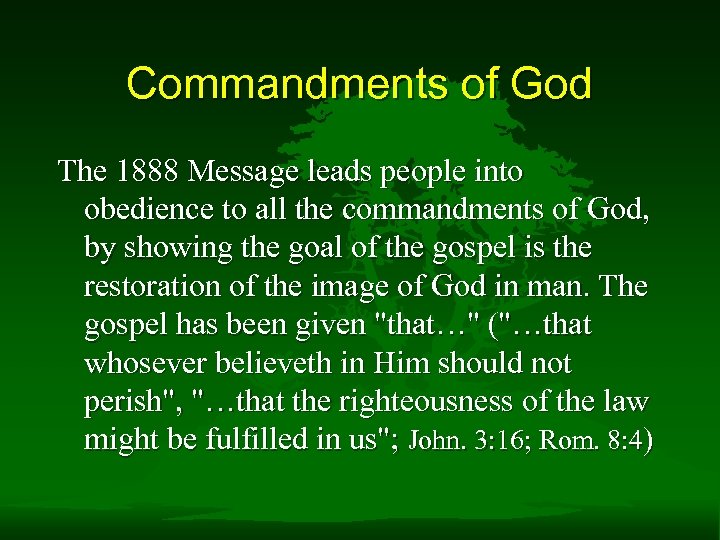 Commandments of God

The 1888 Message leads people into obedience to all the commandments of God, by showing the goal of the gospel is the restoration of the image of God in man. The gospel has been given "that…" ("…that whosever believeth in Him should not perish", "…that the righteousness of the law might be fulfilled in us"; John. 3:16; Rom. 8:4)